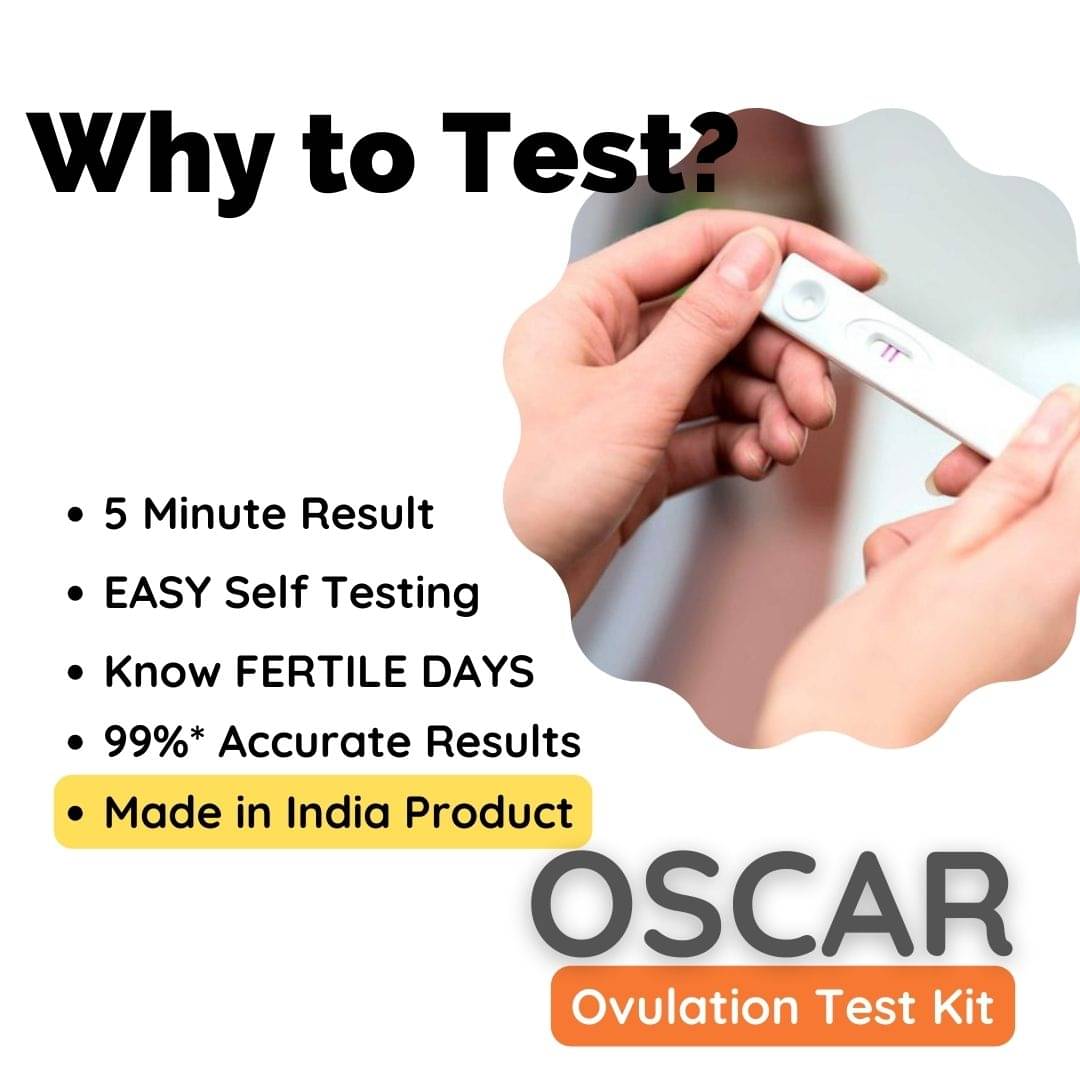 Why to Test?

• 5 Minute Result
• EASY Self Testing
• Know FERTILE DAYS
• 99%* Accurate Results
• Made in India Product

OSCAR
Ovulation Test Kit